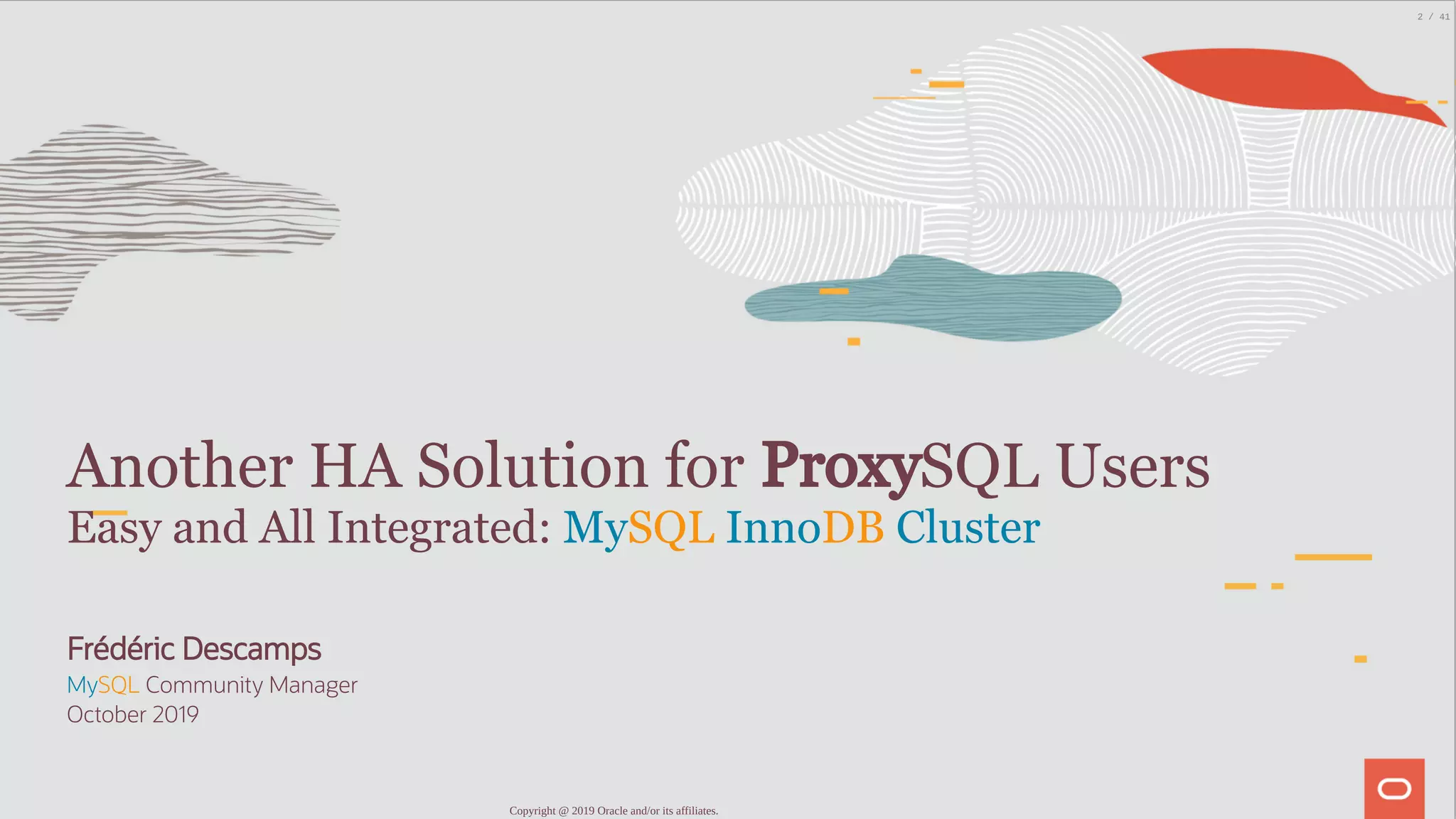 2 / 41

Another HA Solution for ProxySQL Users
Easy and All Integrated: MySQL InnoDB Cluster

Frédéric Descamps
MySQL Community Manager
October 2019

Copyright @ 2019 Oracle and/or its affiliates.